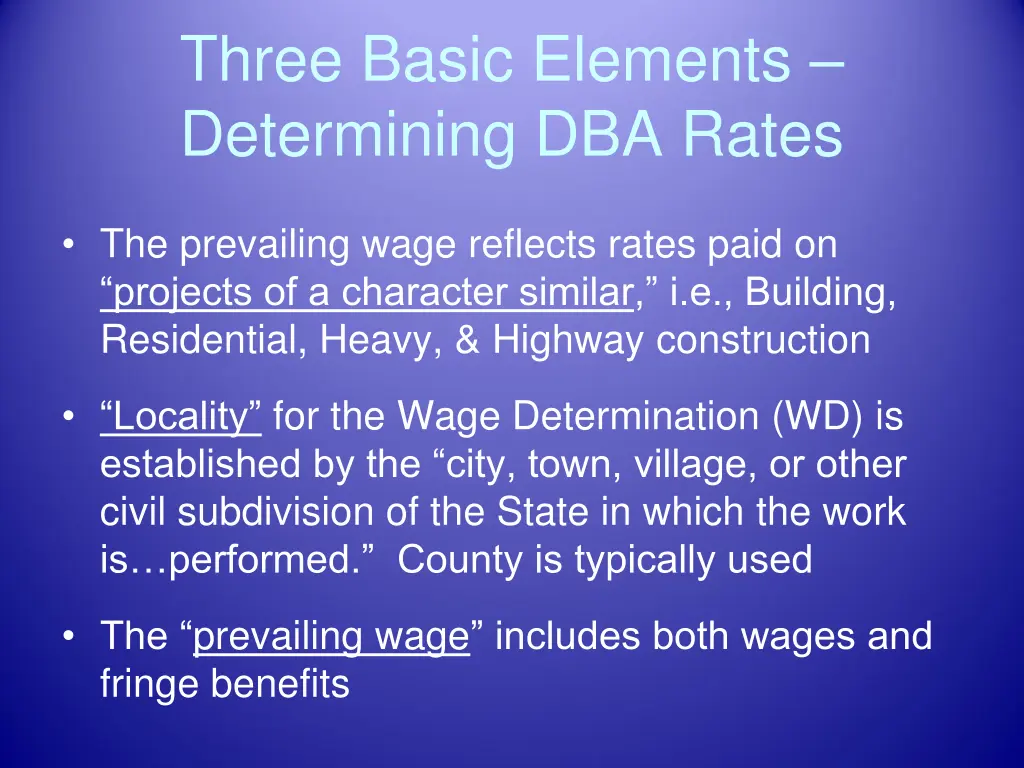 Three Basic Elements – Determining DBA Rates

• The prevailing wage reflects rates paid on “projects of a character similar,” i.e., Building, Residential, Heavy, & Highway construction

• “Locality” for the Wage Determination (WD) is established by the “city, town, village, or other civil subdivision of the State in which the work is…performed.” County is typically used

• The “prevailing wage” includes both wages and fringe benefits